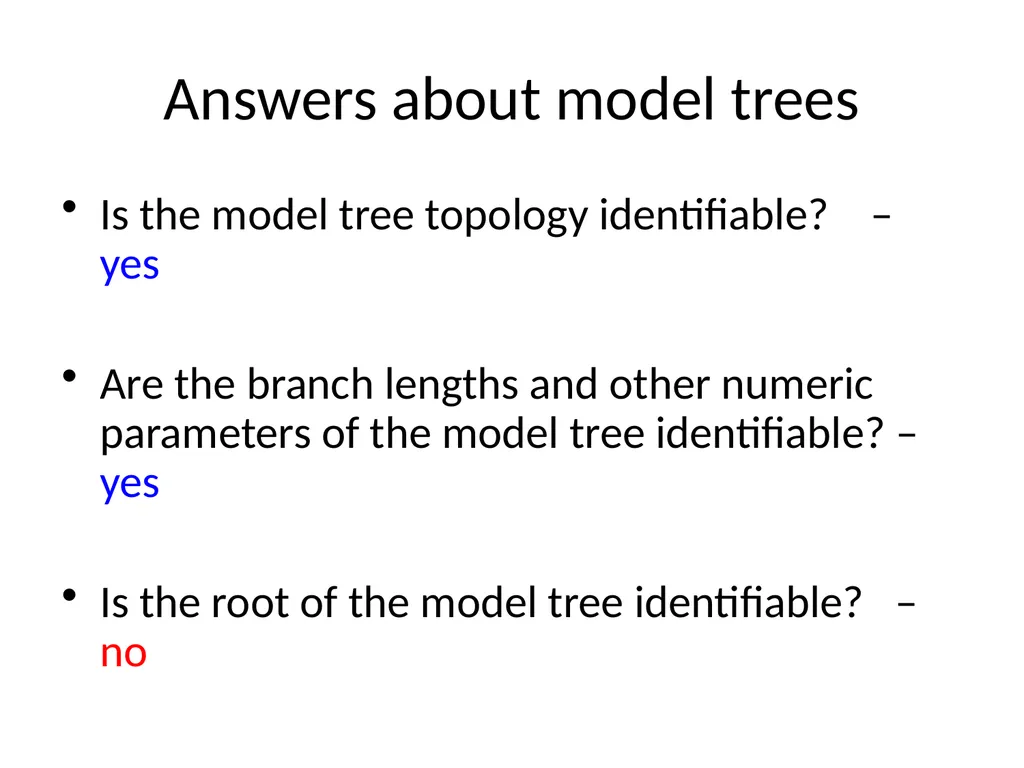 Answers about model trees

• Is the model tree topology identifiable? – yes

• Are the branch lengths and other numeric parameters of the model tree identifiable? – yes

• Is the root of the model tree identifiable? – no